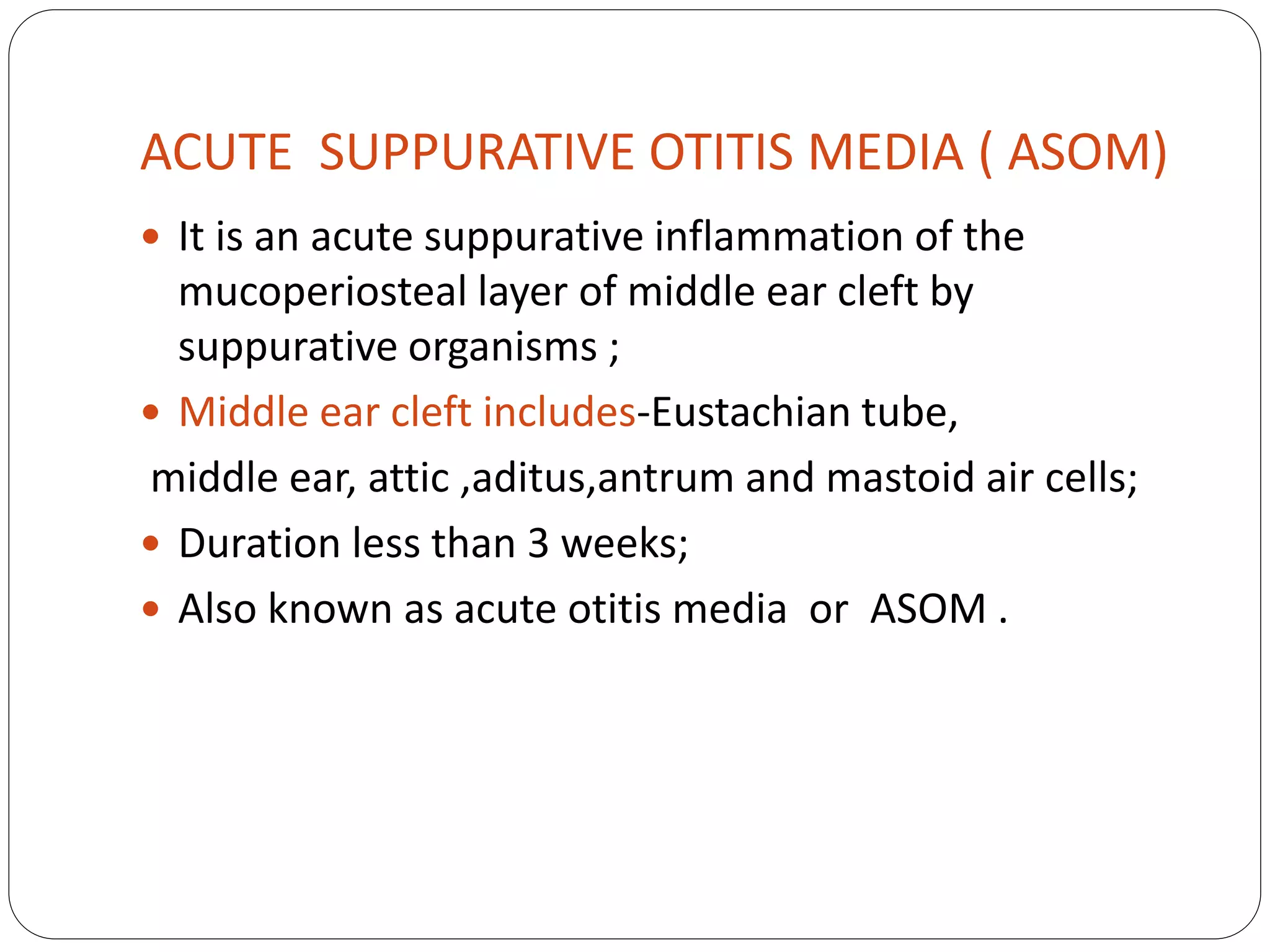 ACUTE SUPPURATIVE OTITIS MEDIA ( ASOM)

• It is an acute suppurative inflammation of the mucoperiosteal layer of middle ear cleft by suppurative organisms ;

• Middle ear cleft includes-Eustachian tube,

middle ear, attic ,aditus,antrum and mastoid air cells;

• Duration less than 3 weeks;

• Also known as acute otitis media or ASOM .